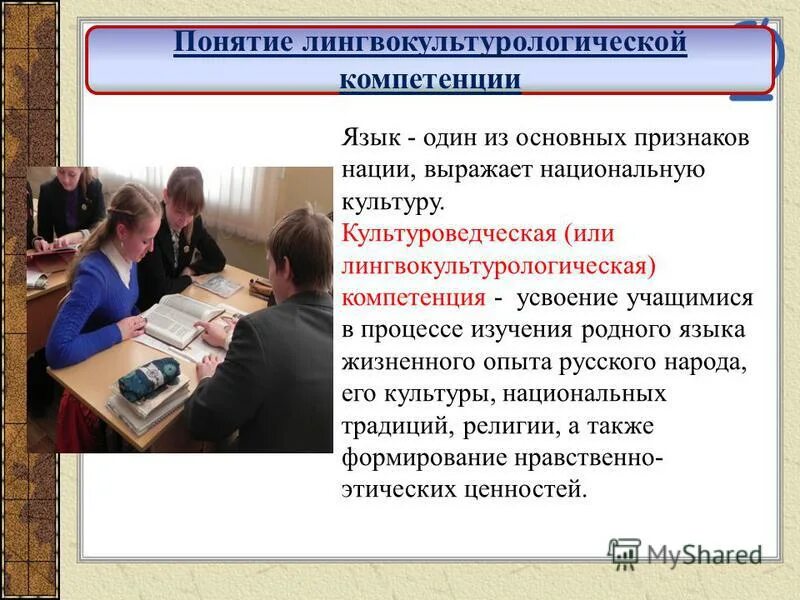 Понятие лингвокультурологической компетенции

Язык - один из основных признаков нации, выражает национальную культуру.

Культуроведческая (или лингвокультурологическая) компетенция - усвоение учащимися в процессе изучения родного языка жизненного опыта русского народа, его культуры, национальных традиций, религии, а также формирование нравственно-этических ценностей.

MyShared